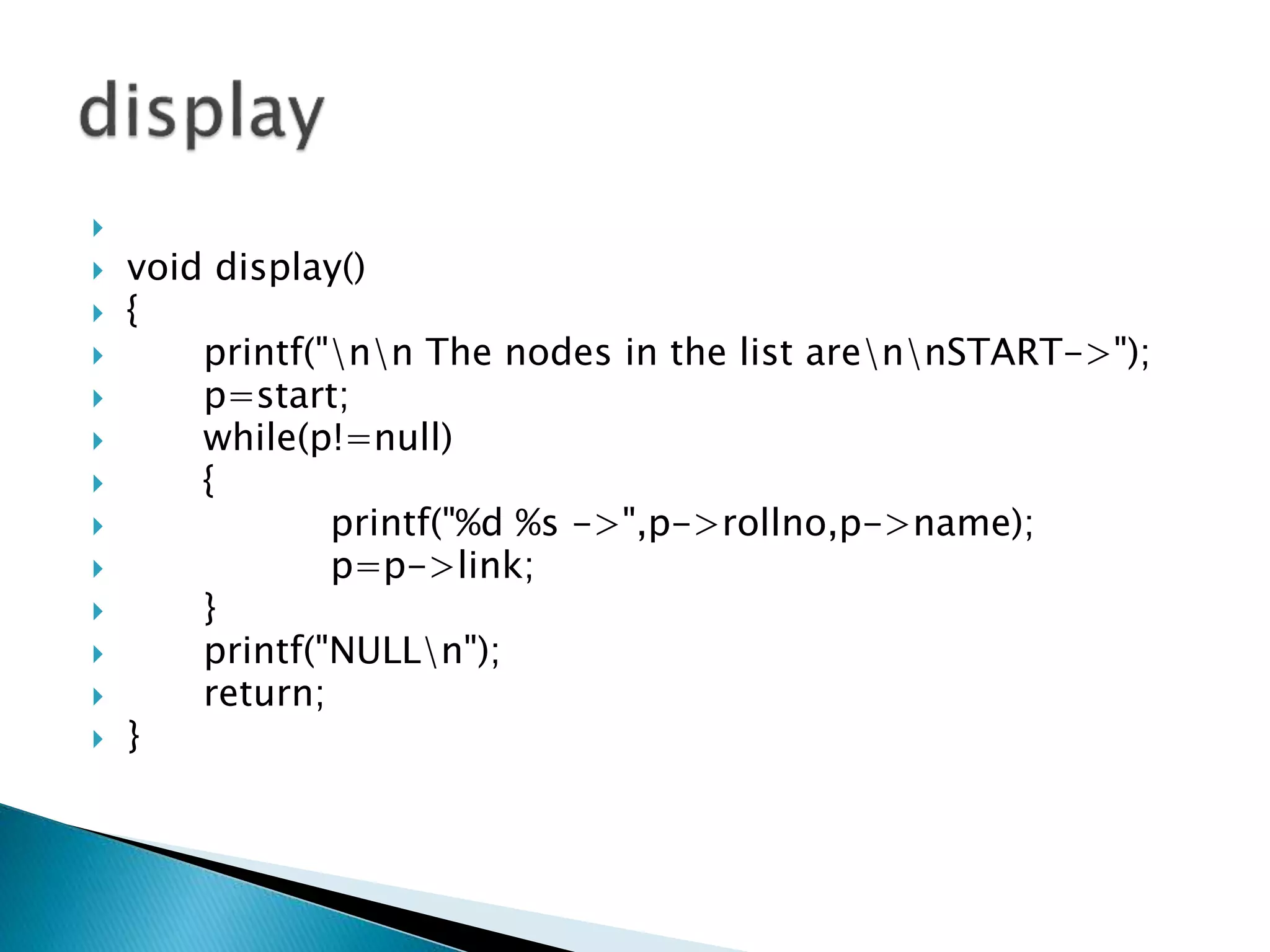 display

void display()
{
printf("\n\n The nodes in the list are\n\nSTART->");
p=start;
while(p!=null)
{
printf("%d %s ->",p->rollno,p->name);
p=p->link;
}
printf("NULL\n");
return;
}